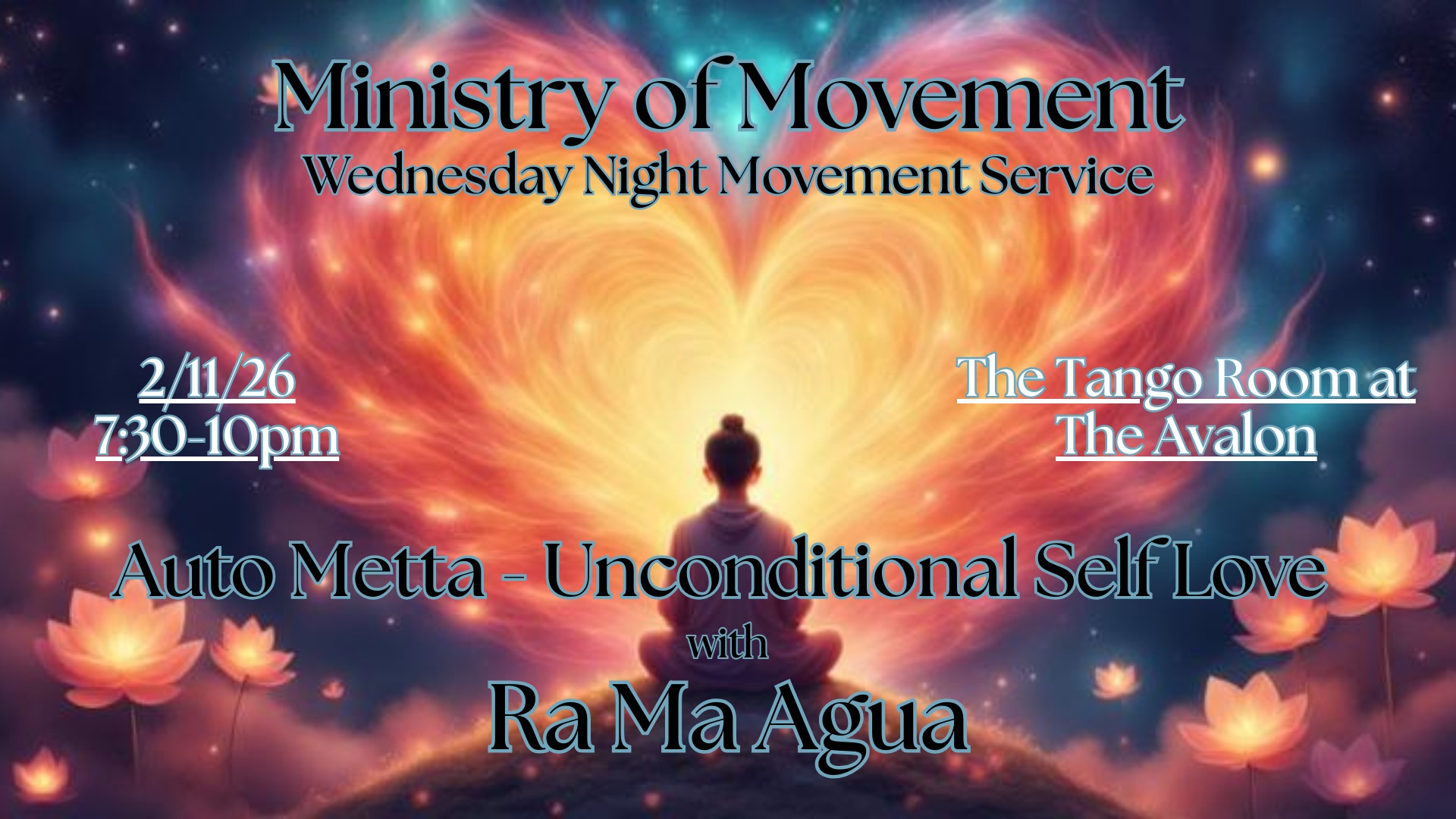 Ministry of Movement
Wednesday Night Movement Service

2/11/26
7:30-10pm

The Tango Room at
The Avalon

Auto Metta - Unconditional Self Love
with
Ra Ma Agua